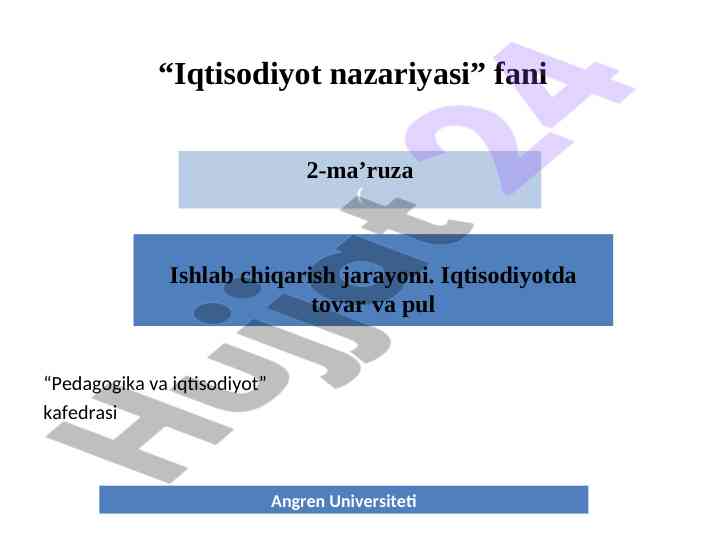 “Iqtisodiyot nazariyasi” fani

2-ma’ruza

Ishlab chiqarish jarayoni. Iqtisodiyotda tovar va pul

“Pedagogika va iqtisodiyot” kafedrasi

Angren Universiteti

Hujjat24